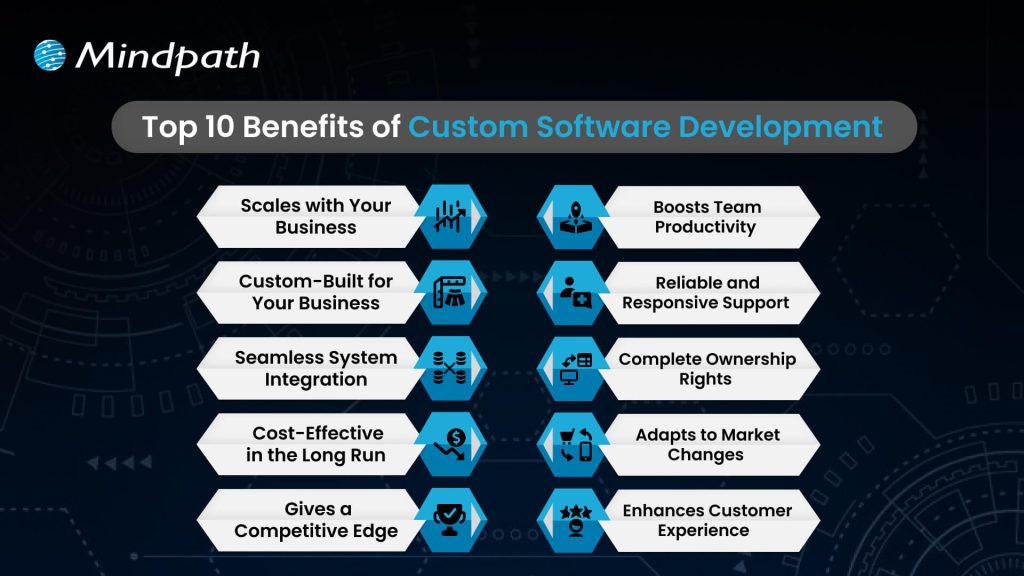 Mindpath

Top 10 Benefits of Custom Software Development

Scales with Your Business

Custom-Built for Your Business

Seamless System Integration

Cost-Effective in the Long Run

Gives a Competitive Edge

Boosts Team Productivity

Reliable and Responsive Support

Complete Ownership Rights

Adapts to Market Changes

Enhances Customer Experience